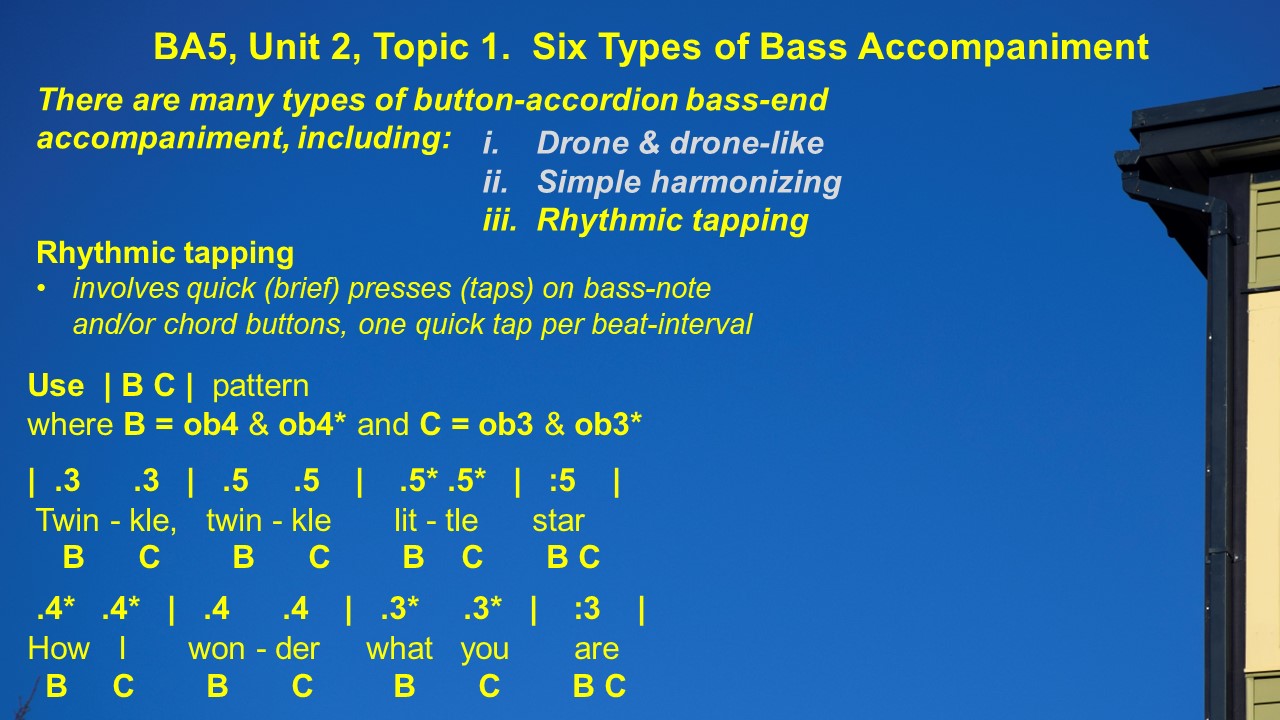 BA5, Unit 2, Topic 1. Six Types of Bass Accompaniment

There are many types of button-accordion bass-end accompaniment, including:

i. Drone & drone-like
ii. Simple harmonizing
iii. Rhythmic tapping

Rhythmic tapping
• involves quick (brief) presses (taps) on bass-note and/or chord buttons, one quick tap per beat-interval

Use | B C | pattern
where B = ob4 & ob4* and C = ob3 & ob3*

| .3 .3 | .5 .5 | .5* .5* | :5 |
Twin - kle, twin - kle lit - tle star
B C B C B C B C

.4* .4* | .4 .4 | .3* .3* | :3 |
How I won - der what you are
B C B C B C B C